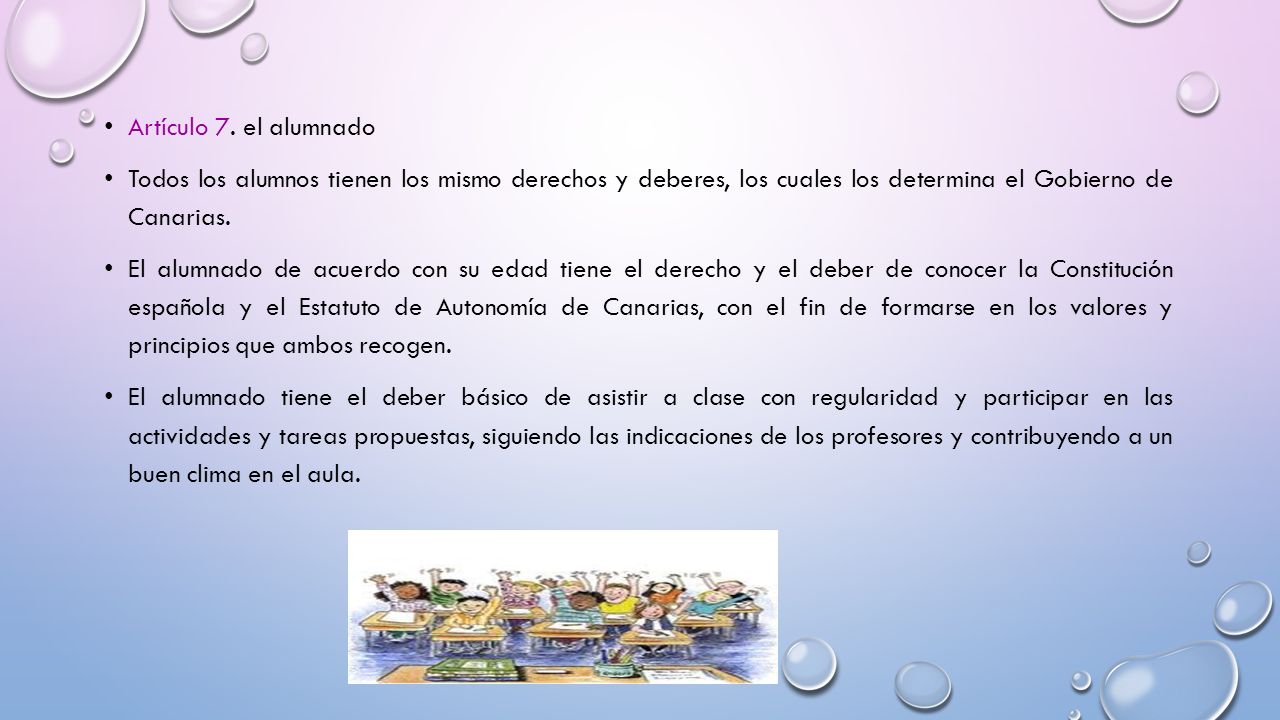 • Artículo 7. el alumnado

• Todos los alumnos tienen los mismo derechos y deberes, los cuales los determina el Gobierno de Canarias.

• El alumnado de acuerdo con su edad tiene el derecho y el deber de conocer la Constitución española y el Estatuto de Autonomía de Canarias, con el fin de formarse en los valores y principios que ambos recogen.

• El alumnado tiene el deber básico de asistir a clase con regularidad y participar en las actividades y tareas propuestas, siguiendo las indicaciones de los profesores y contribuyendo a un buen clima en el aula.